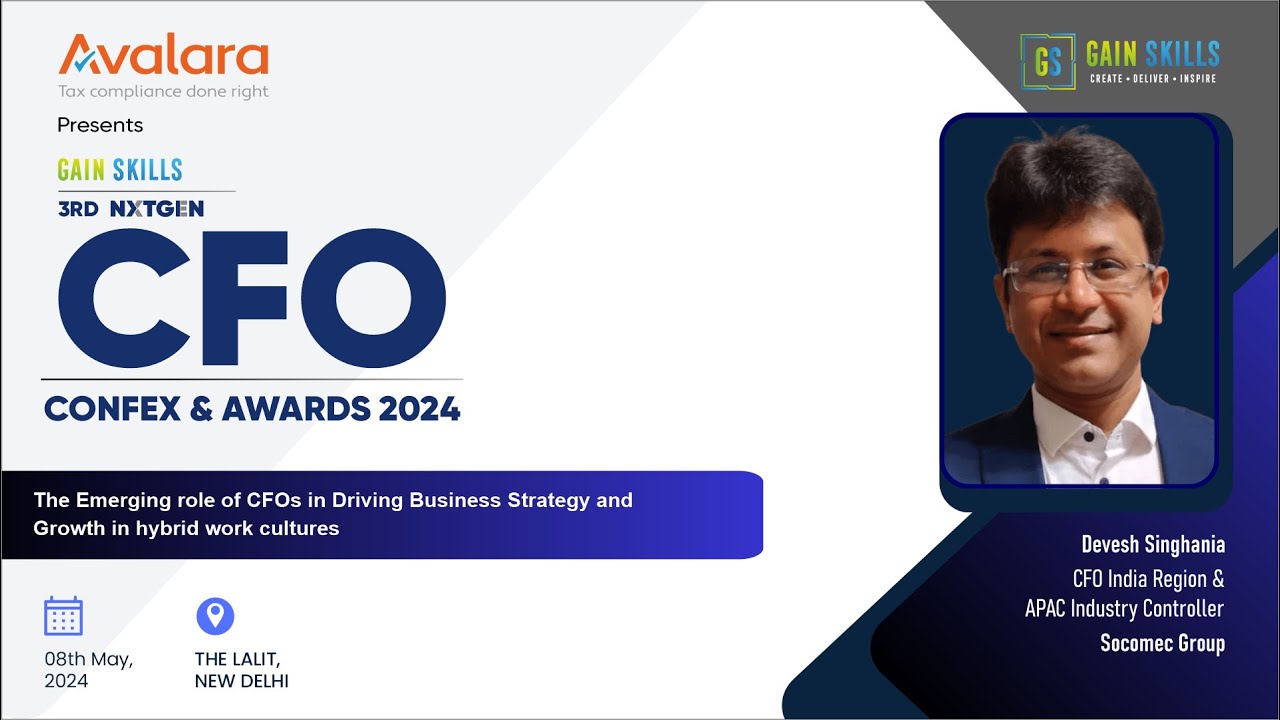 Avalara
Tax compliance done right

Presents

GAIN SKILLS

3RD NXTGEN

CFO

CONFEX & AWARDS 2024

The Emerging role of CFOs in Driving Business Strategy and Growth in hybrid work cultures

08th May, 2024

THE LALIT, NEW DELHI

GS GAIN SKILLS
CREATE • DELIVER • INSPIRE

Devesh Singhania
CFO India Region &
APAC Industry Controller
Socomec Group